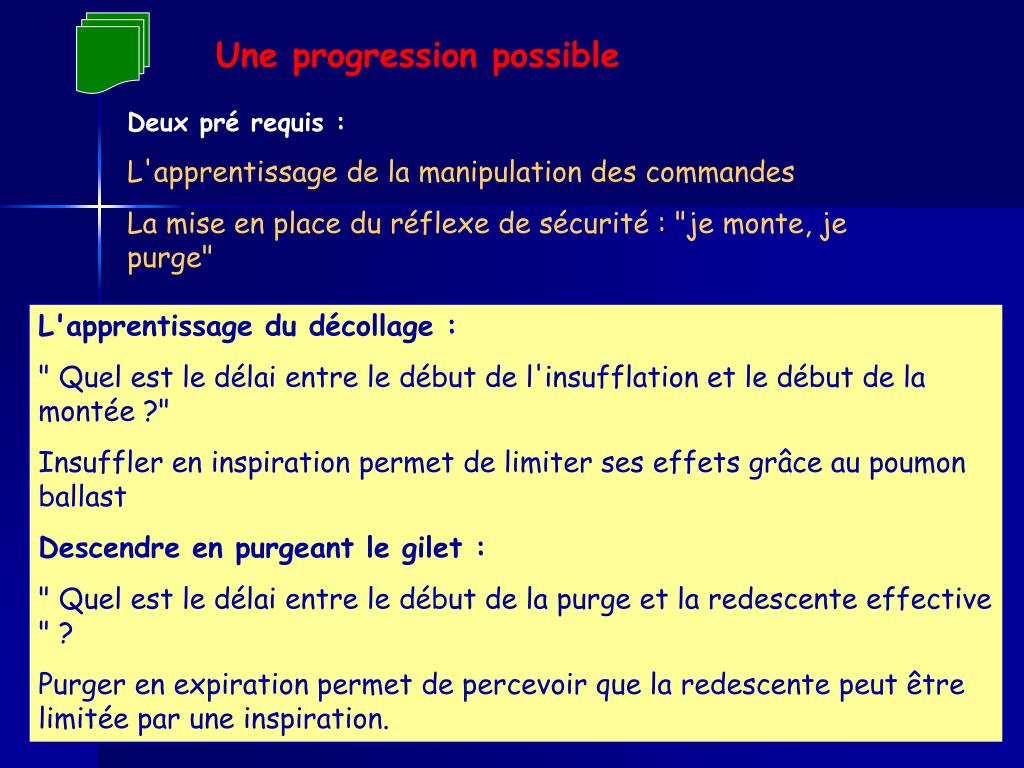 Une progression possible

Deux pré requis :

L'apprentissage de la manipulation des commandes

La mise en place du réflexe de sécurité : "je monte, je purge"

L'apprentissage du décollage :

" Quel est le délai entre le début de l'insufflation et le début de la montée ?"

Insuffler en inspiration permet de limiter ses effets grâce au poumon ballast

Descendre en purgeant le gilet :

" Quel est le délai entre le début de la purge et la redescente effective " ?

Purger en expiration permet de percevoir que la redescente peut être limitée par une inspiration.